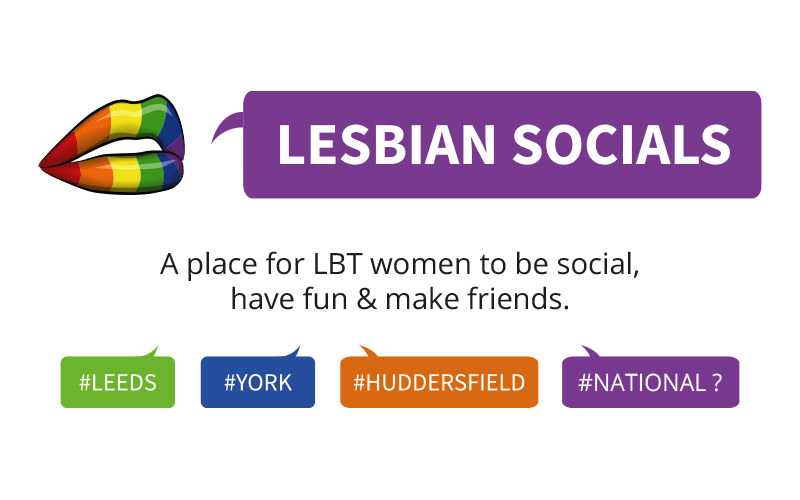 LESBIAN SOCIALS

A place for LBT women to be social, have fun & make friends.

#LEEDS

#YORK

#HUDDERSFIELD

#NATIONAL ?